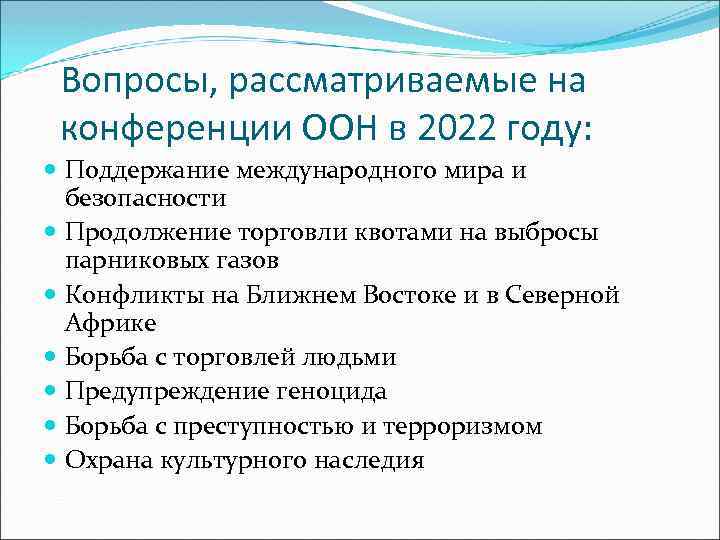 Вопросы, рассматриваемые на конференции ООН в 2022 году:

- Поддержание международного мира и безопасности
- Продолжение торговли квотами на выбросы парниковых газов
- Конфликты на Ближнем Востоке и в Северной Африке
- Борьба с торговлей людьми
- Предупреждение геноцида
- Борьба с преступностью и терроризмом
- Охрана культурного наследия